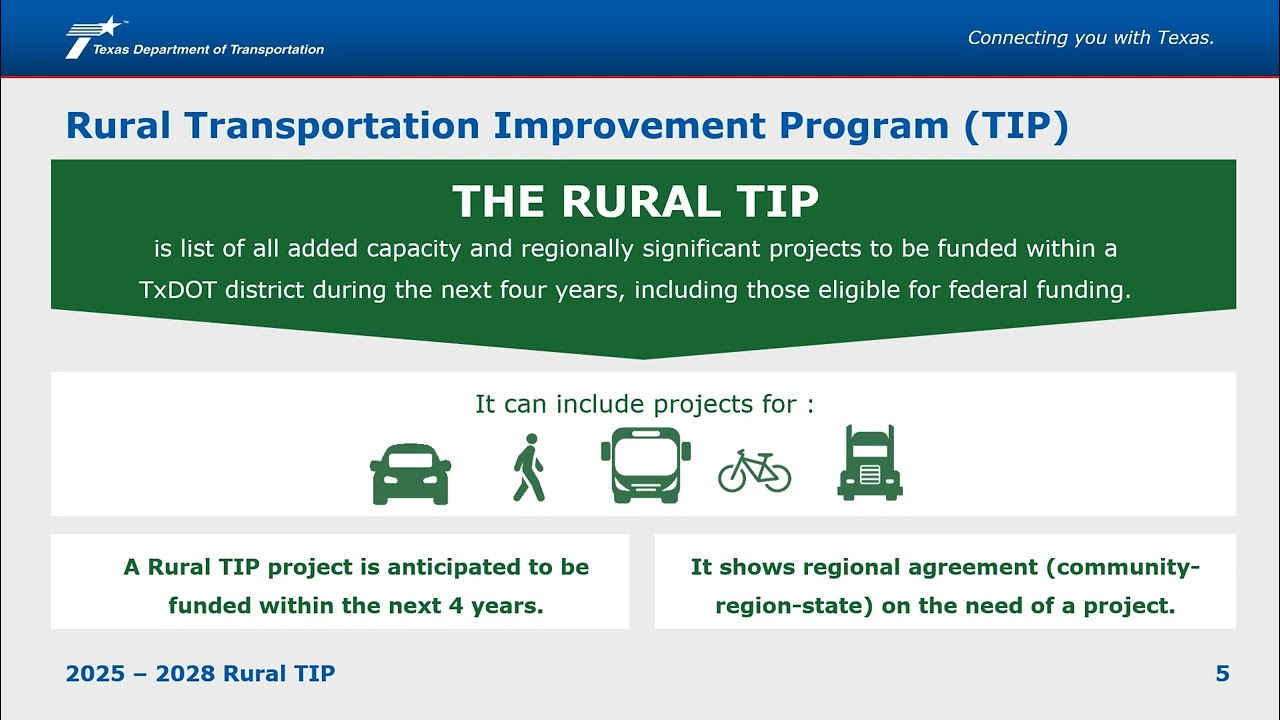 Texas Department of Transportation

Connecting you with Texas.

Rural Transportation Improvement Program (TIP)

THE RURAL TIP

is list of all added capacity and regionally significant projects to be funded within a TxDOT district during the next four years, including those eligible for federal funding.

It can include projects for :

A Rural TIP project is anticipated to be funded within the next 4 years.

It shows regional agreement (community-region-state) on the need of a project.

2025 – 2028 Rural TIP

5